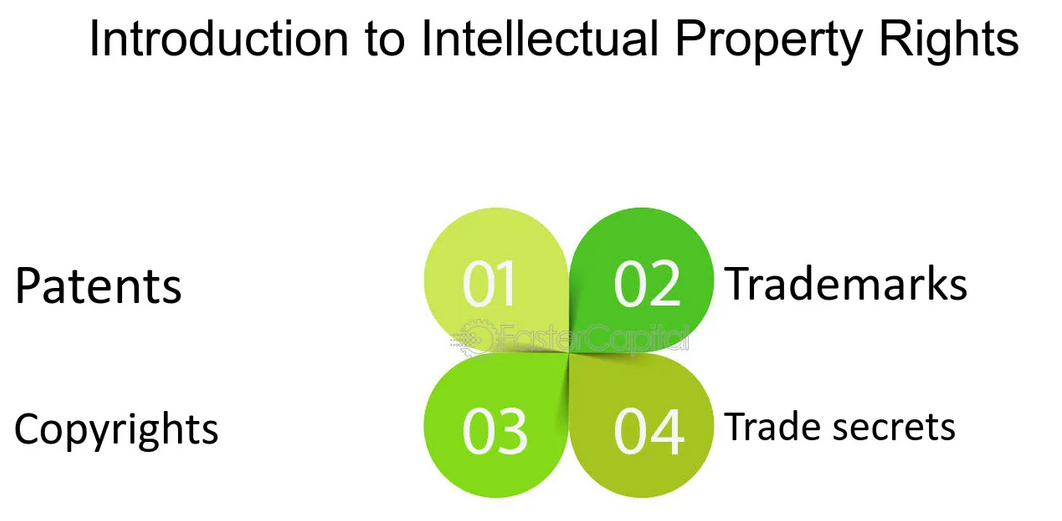 Introduction to Intellectual Property Rights

Patents

01

02

Trademarks

FasterCapital

Copyrights

03

04

Trade secrets